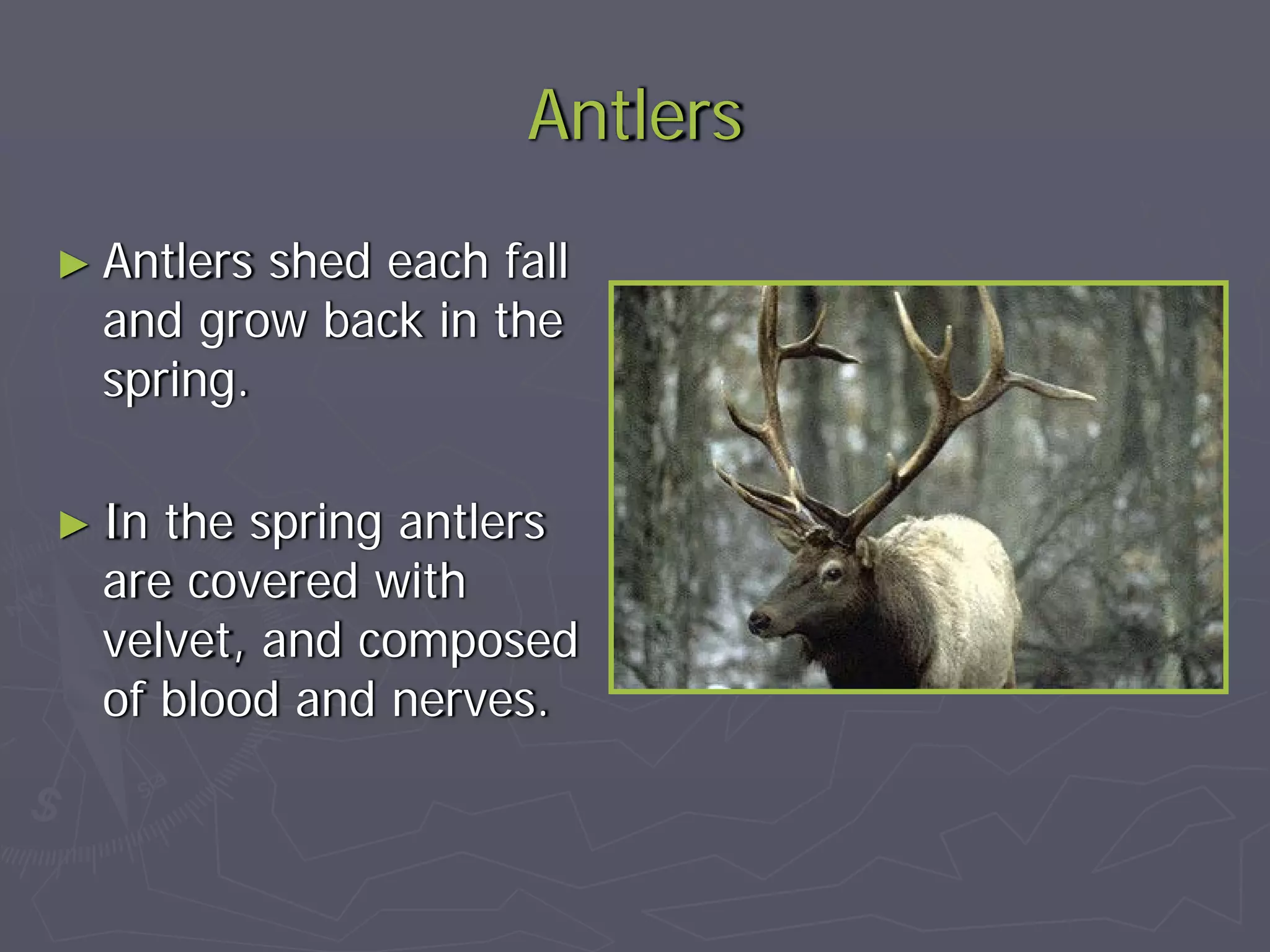 Antlers

► Antlers shed each fall and grow back in the spring.

► In the spring antlers are covered with velvet, and composed of blood and nerves.